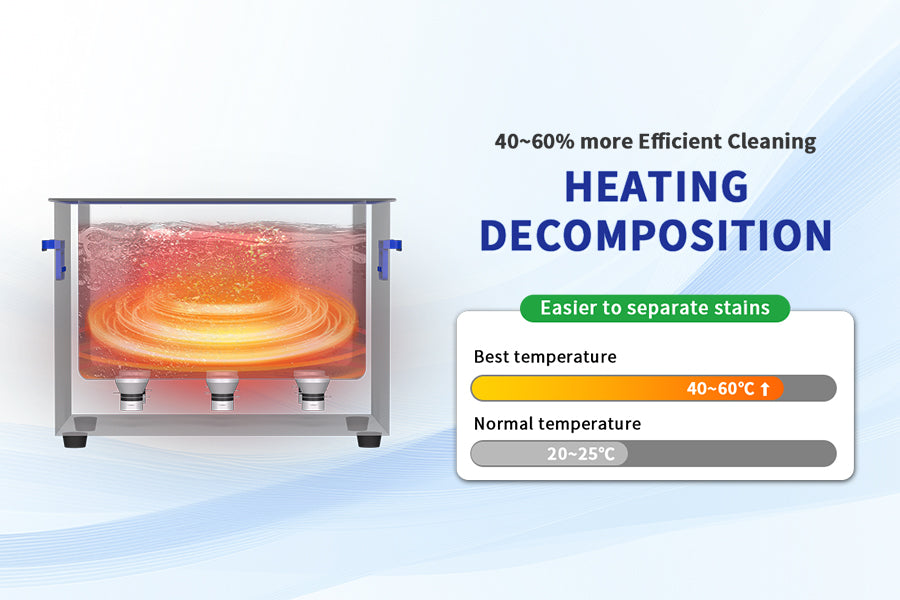 40~60% more Efficient Cleaning

HEATING DECOMPOSITION

Easier to separate stains

Best temperature

40~60℃ ↑

Normal temperature

20~25℃